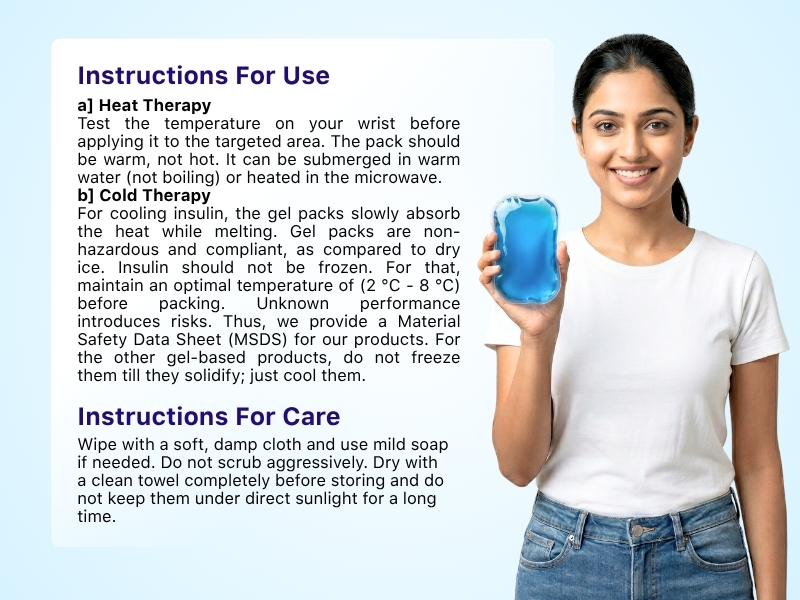 Instructions For Use

a] Heat Therapy
Test the temperature on your wrist before applying it to the targeted area. The pack should be warm, not hot. It can be submerged in warm water (not boiling) or heated in the microwave.
b] Cold Therapy
For cooling insulin, the gel packs slowly absorb the heat while melting. Gel packs are non-hazardous and compliant, as compared to dry ice. Insulin should not be frozen. For that, maintain an optimal temperature of (2 °C - 8 °C) before packing. Unknown performance introduces risks. Thus, we provide a Material Safety Data Sheet (MSDS) for our products. For the other gel-based products, do not freeze them till they solidify; just cool them.

Instructions For Care

Wipe with a soft, damp cloth and use mild soap if needed. Do not scrub aggressively. Dry with a clean towel completely before storing and do not keep them under direct sunlight for a long time.